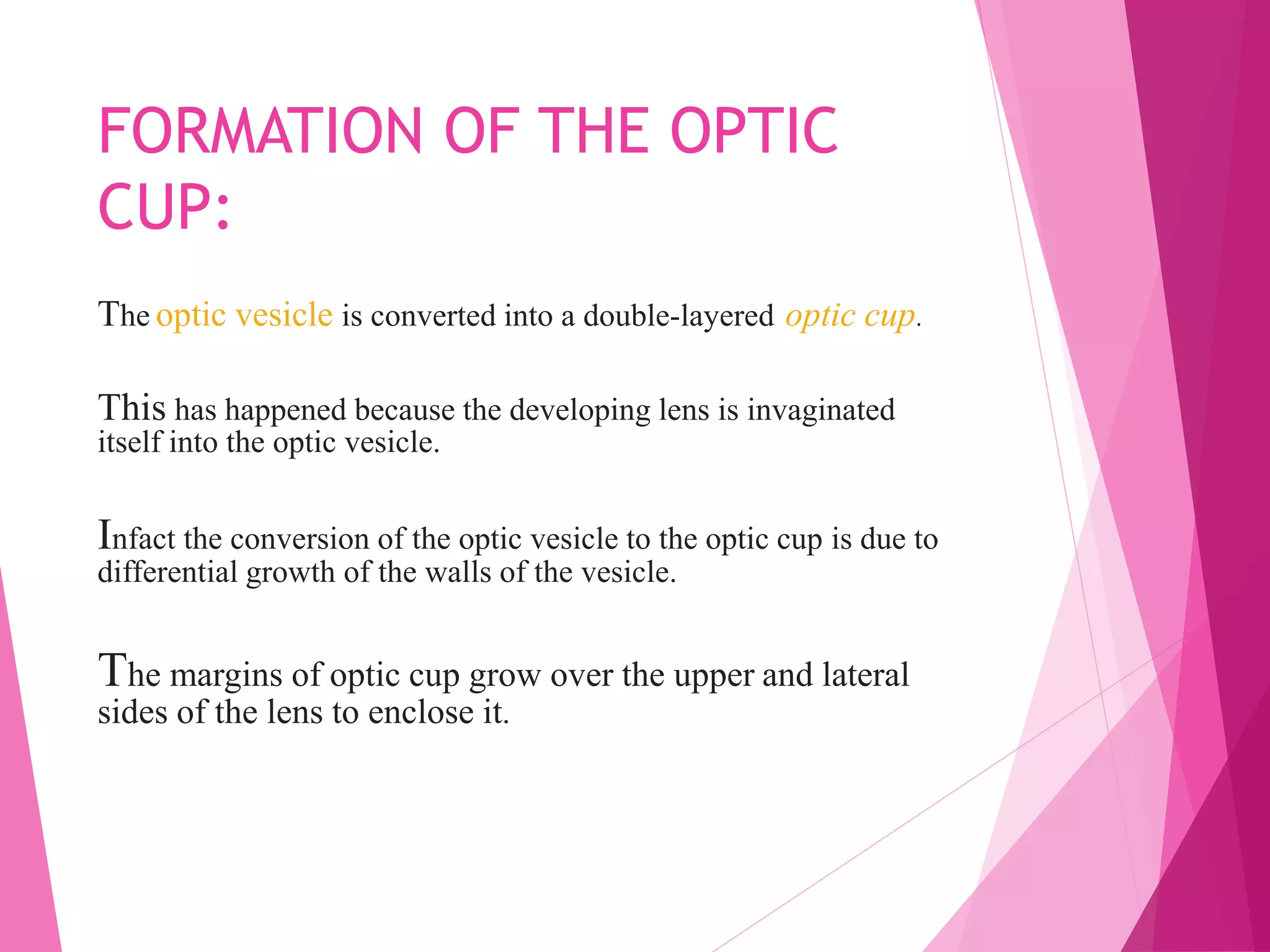 FORMATION OF THE OPTIC CUP:

The optic vesicle is converted into a double-layered optic cup.

This has happened because the developing lens is invaginated itself into the optic vesicle.

Infact the conversion of the optic vesicle to the optic cup is due to differential growth of the walls of the vesicle.

The margins of optic cup grow over the upper and lateral sides of the lens to enclose it.